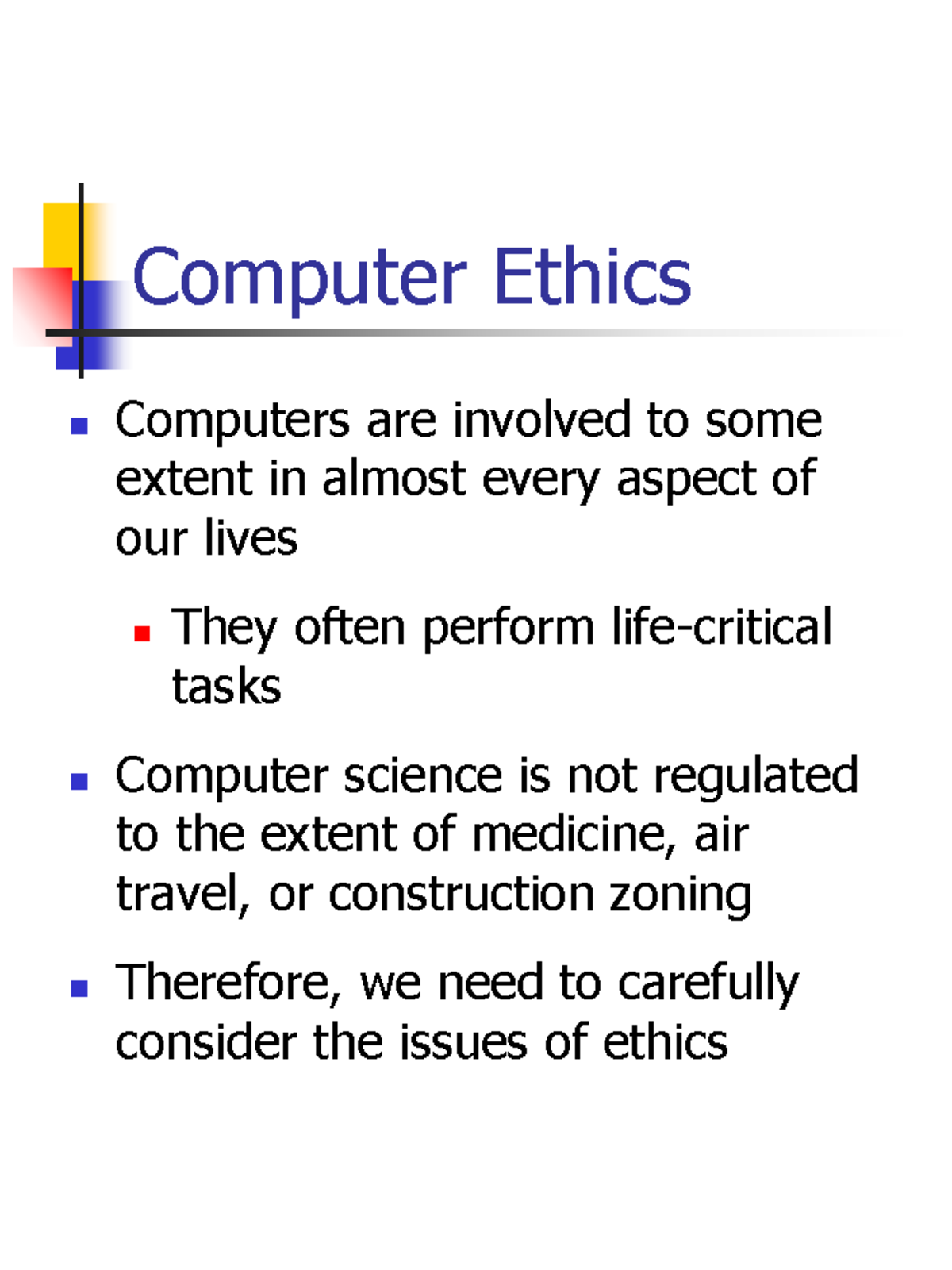 Computer Ethics

- Computers are involved to some extent in almost every aspect of our lives
  - They often perform life-critical tasks
- Computer science is not regulated to the extent of medicine, air travel, or construction zoning
- Therefore, we need to carefully consider the issues of ethics